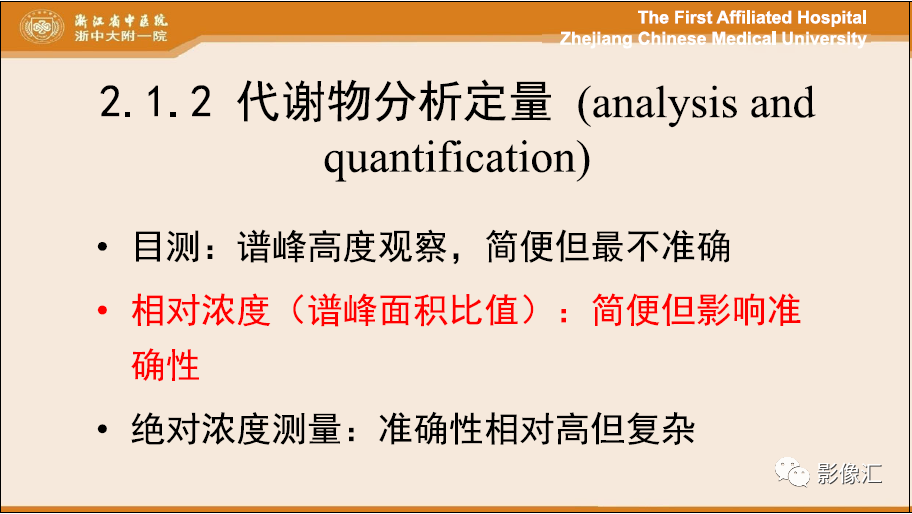 浙江省中医院
浙中大附一院

The First Affiliated Hospital
Zhejiang Chinese Medical University

2.1.2 代谢物分析定量 (analysis and quantification)

• 目测：谱峰高度观察，简便但最不准确
• 相对浓度（谱峰面积比值）：简便但影响准确性
• 绝对浓度测量：准确性相对高但复杂

影像汇